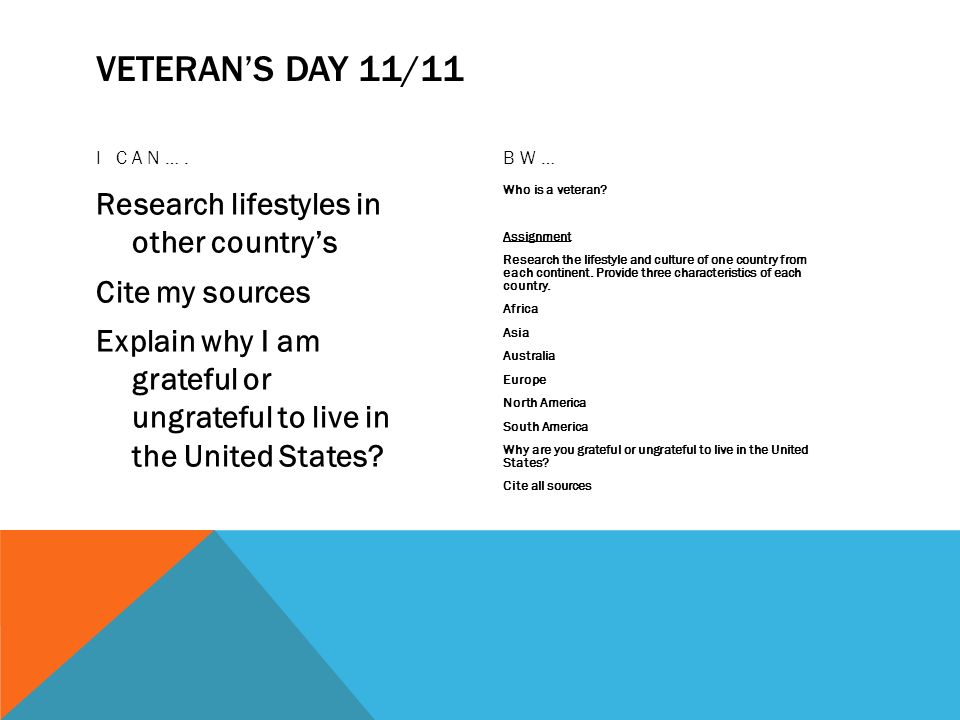 VETERAN'S DAY 11/11

I CAN….

Research lifestyles in other country's

Cite my sources

Explain why I am grateful or ungrateful to live in the United States?

BW…

Who is a veteran?

Assignment

Research the lifestyle and culture of one country from each continent. Provide three characteristics of each country.

Africa

Asia

Australia

Europe

North America

South America

Why are you grateful or ungrateful to live in the United States?

Cite all sources